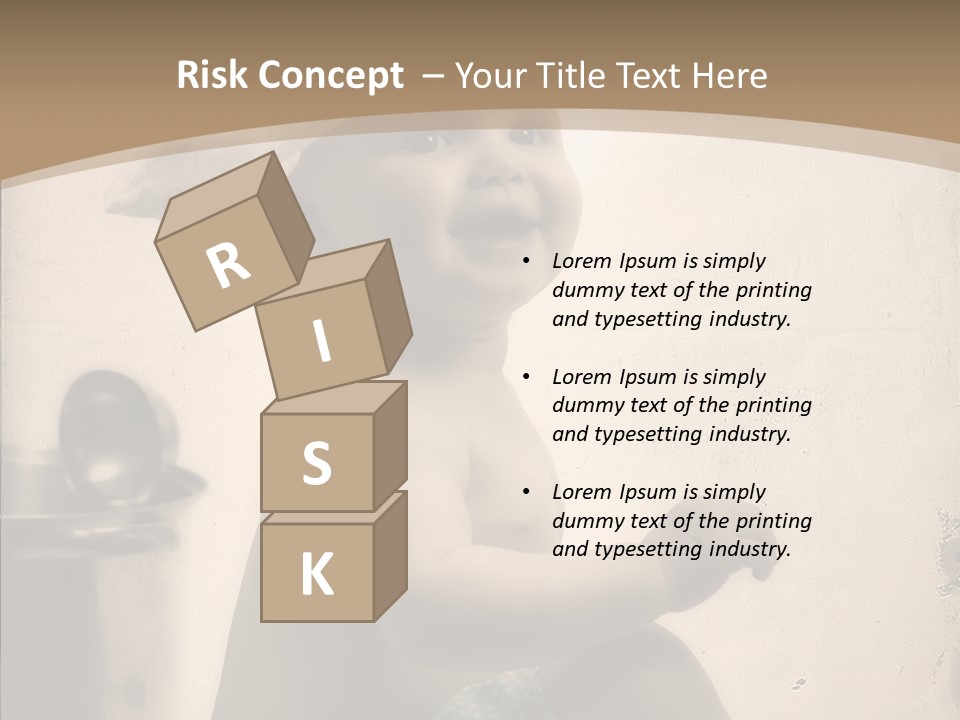 Risk Concept – Your Title Text Here

R
I
S
K

• Lorem Ipsum is simply dummy text of the printing and typesetting industry.

• Lorem Ipsum is simply dummy text of the printing and typesetting industry.

• Lorem Ipsum is simply dummy text of the printing and typesetting industry.